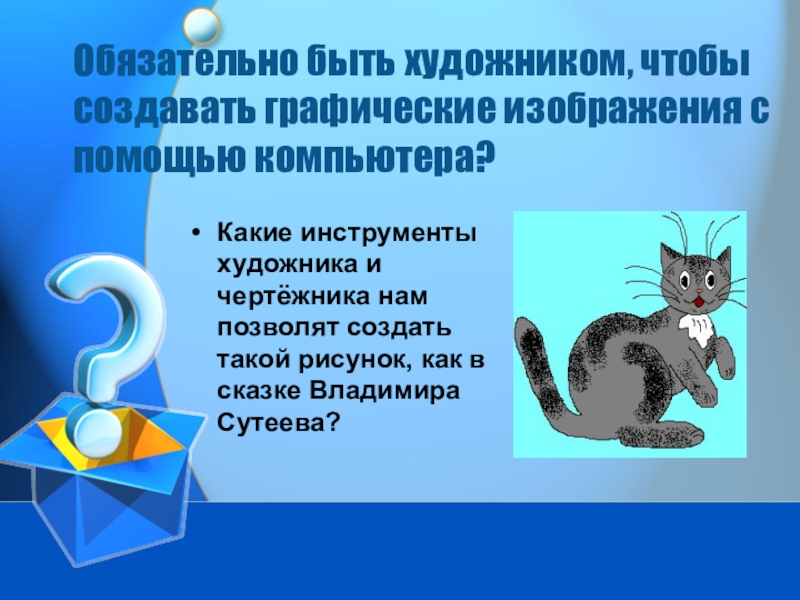 Обязательно быть художником, чтобы создавать графические изображения с помощью компьютера?

• Какие инструменты художника и чертёжника нам позволят создать такой рисунок, как в сказке Владимира Сутеева?